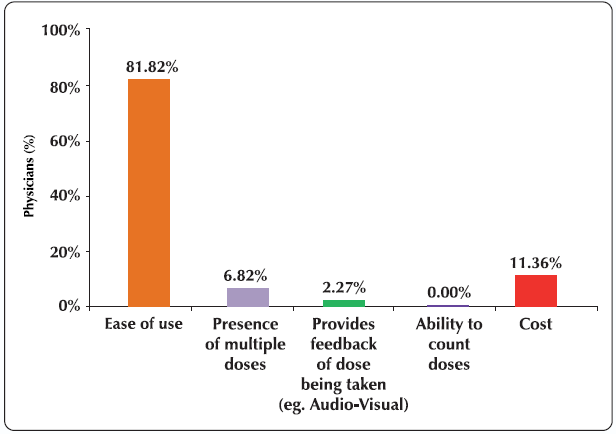 Physicians (%)

100%
80%
60%
40%
20%
0%

81.82%
6.82%
2.27%
0.00%
11.36%

Ease of use
Presence of multiple doses
Provides feedback of dose being taken (eg. Audio-Visual)
Ability to count doses
Cost